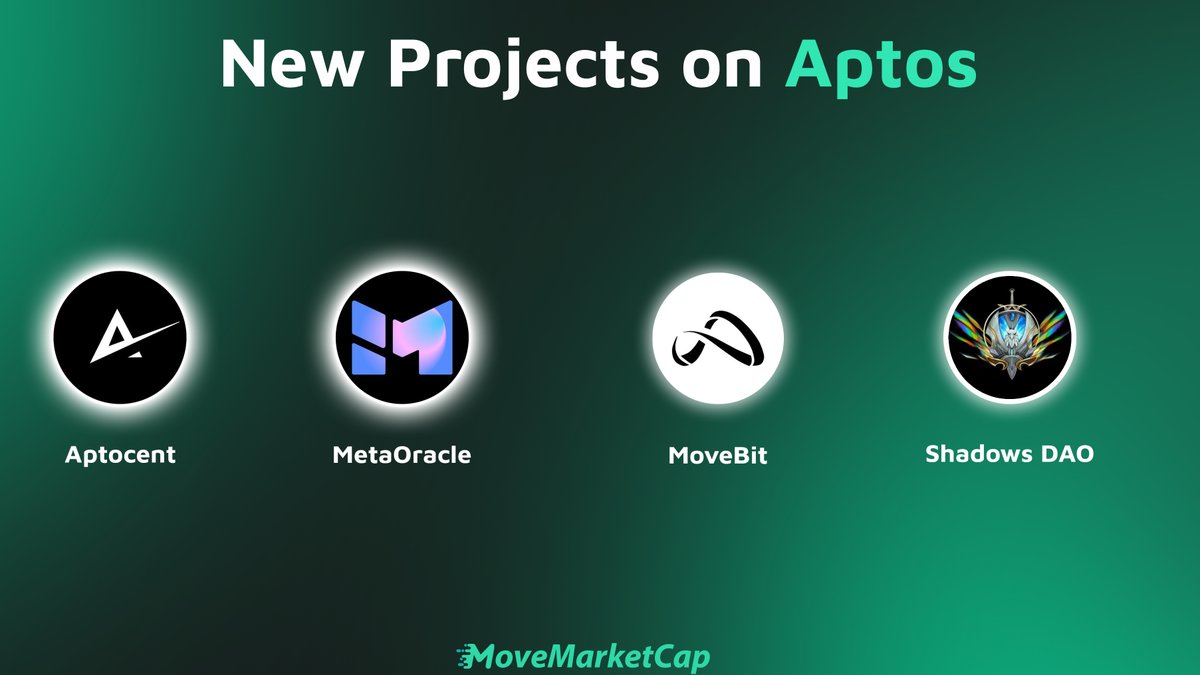 New Projects on Aptos

Aptocent

MetaOracle

MoveBit

Shadows DAO

MoveMarketCap